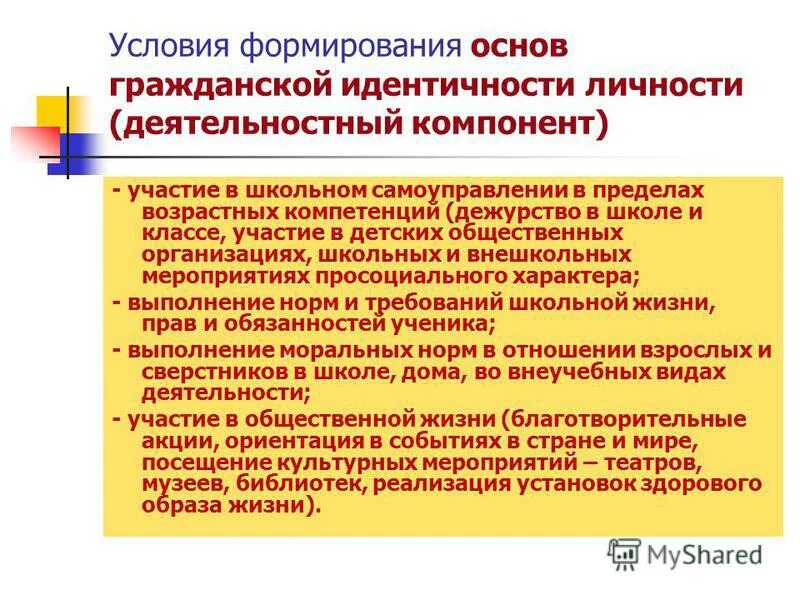 Условия формирования основ гражданской идентичности личности (деятельностный компонент)

- участие в школьном самоуправлении в пределах возрастных компетенций (дежурство в школе и классе, участие в детских общественных организациях, школьных и внешкольных мероприятиях просоциального характера;

- выполнение норм и требований школьной жизни, прав и обязанностей ученика;

- выполнение моральных норм в отношении взрослых и сверстников в школе, дома, во внеучебных видах деятельности;

- участие в общественной жизни (благотворительные акции, ориентация в событиях в стране и мире, посещение культурных мероприятий – театров, музеев, библиотек, реализация установок здорового образа жизни).

MyShared